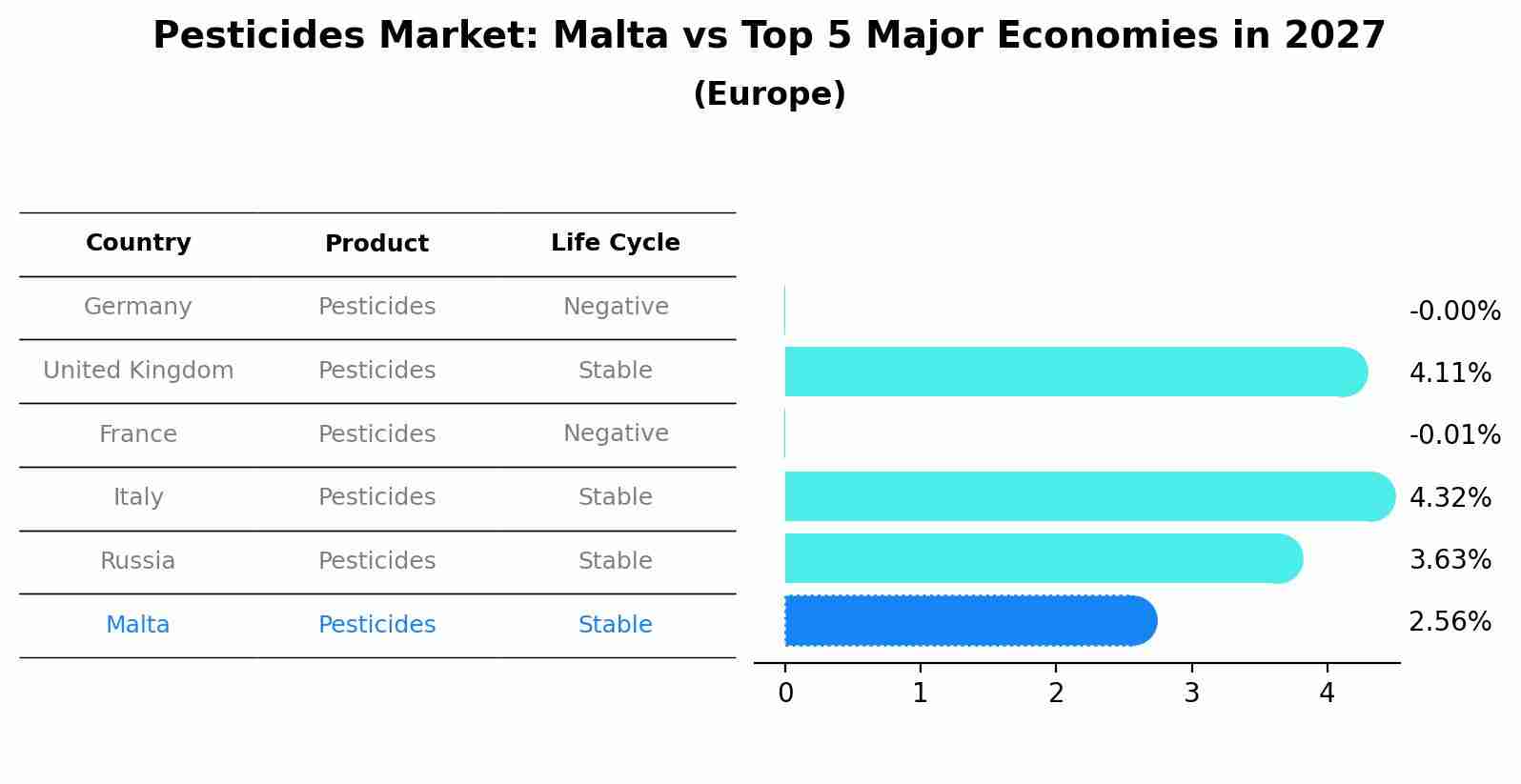 Pesticides Market: Malta vs Top 5 Major Economies in 2027
(Europe)

| Country | Product | Life Cycle |
|---|---|---|
| Germany | Pesticides | Negative |
| United Kingdom | Pesticides | Stable |
| France | Pesticides | Negative |
| Italy | Pesticides | Stable |
| Russia | Pesticides | Stable |
| Malta | Pesticides | Stable |

-0.00%
4.11%
-0.01%
4.32%
3.63%
2.56%

0 1 2 3 4